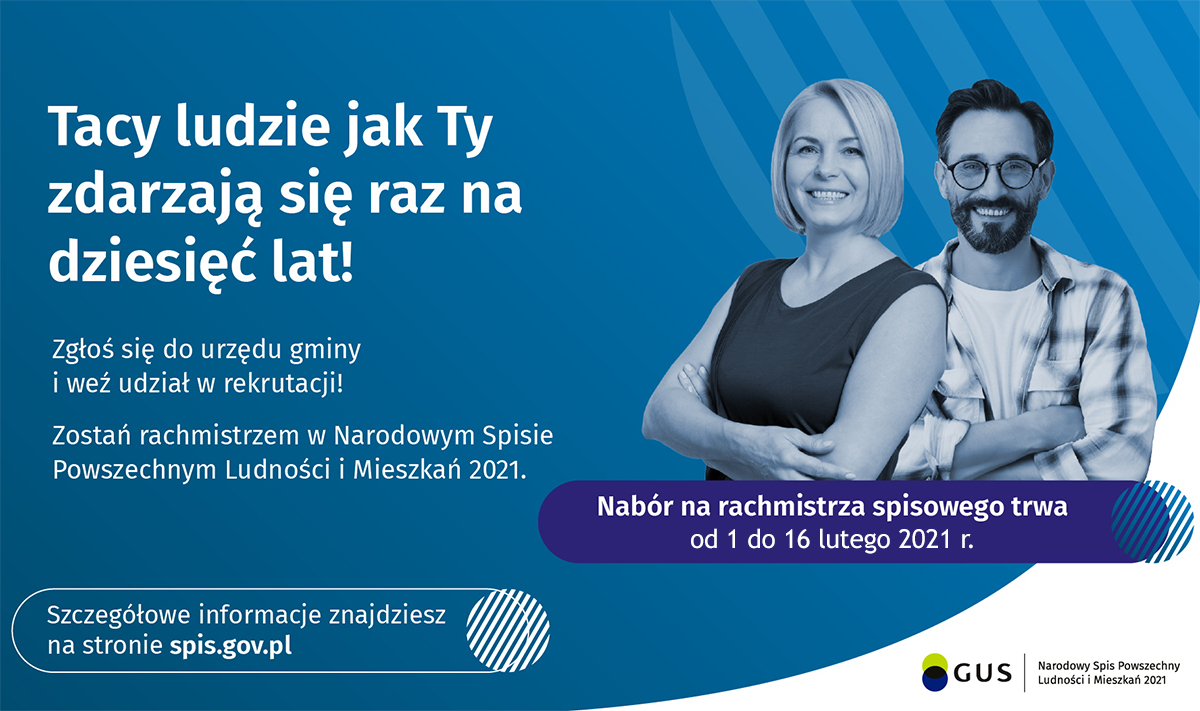 Tacy ludzie jak Ty zdarzają się raz na dziesięć lat!

Zgłoś się do urzędu gminy i weź udział w rekrutacji!

Zostań rachmistrzem w Narodowym Spisie Powszechnym Ludności i Mieszkań 2021.

Nabór na rachmistrza spisowego trwa od 1 do 16 lutego 2021 r.

Szczegółowe informacje znajdziesz na stronie spis.gov.pl

GUS

Narodowy Spis Powszechny Ludności i Mieszkań 2021